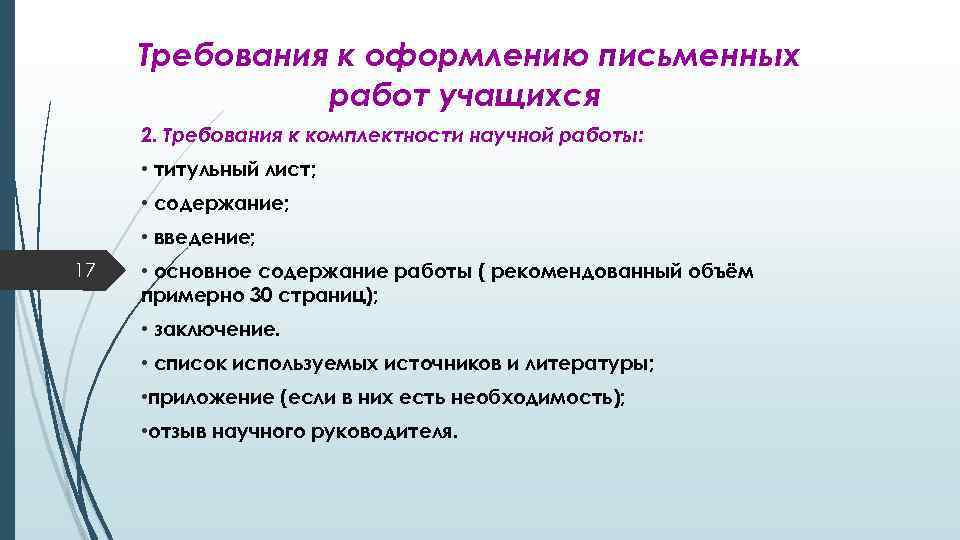 Требования к оформлению письменных работ учащихся

2. Требования к комплектности научной работы:

• титульный лист;

• содержание;

• введение;

17

• основное содержание работы ( рекомендованный объём примерно 30 страниц);

• заключение.

• список используемых источников и литературы;

•приложение (если в них есть необходимость);

•отзыв научного руководителя.